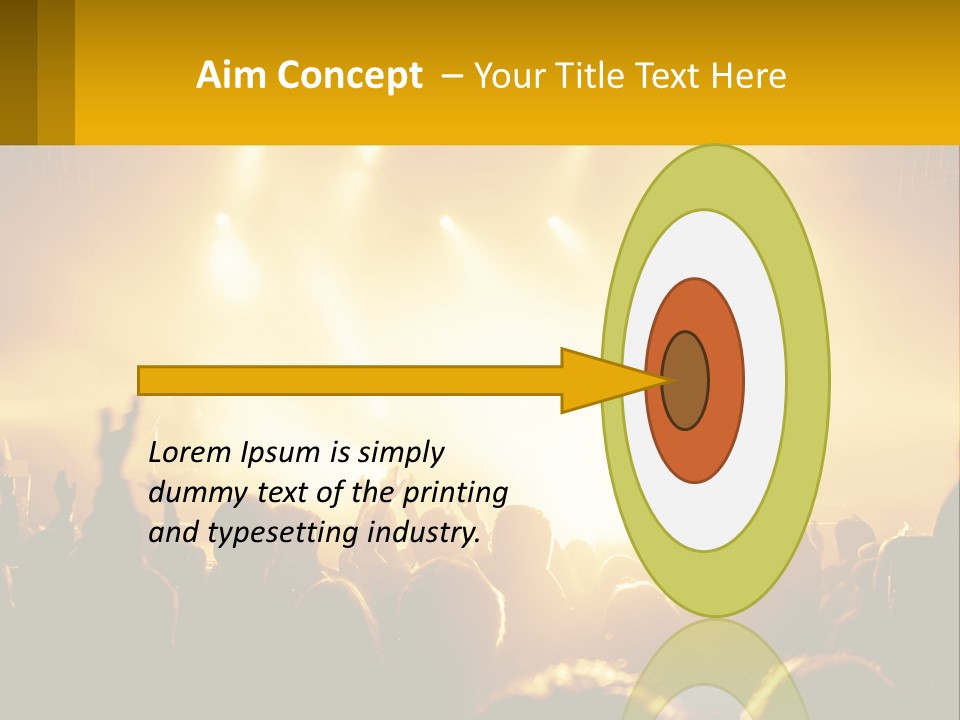 Aim Concept – Your Title Text Here

Lorem Ipsum is simply dummy text of the printing and typesetting industry.